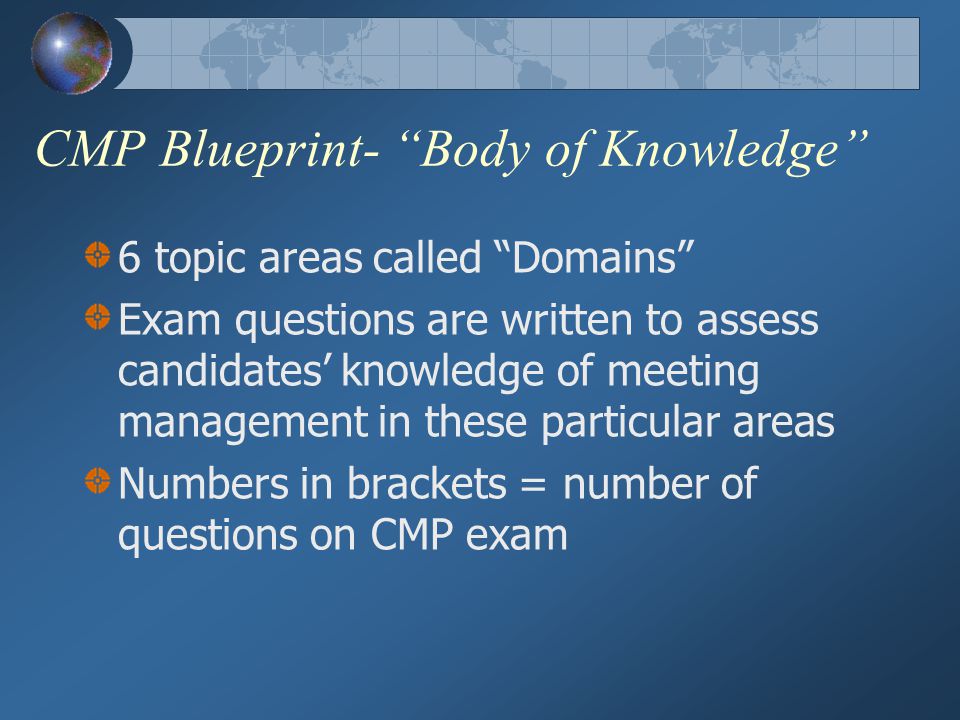 CMP Blueprint- “Body of Knowledge”

6 topic areas called “Domains”

Exam questions are written to assess candidates’ knowledge of meeting management in these particular areas

Numbers in brackets = number of questions on CMP exam